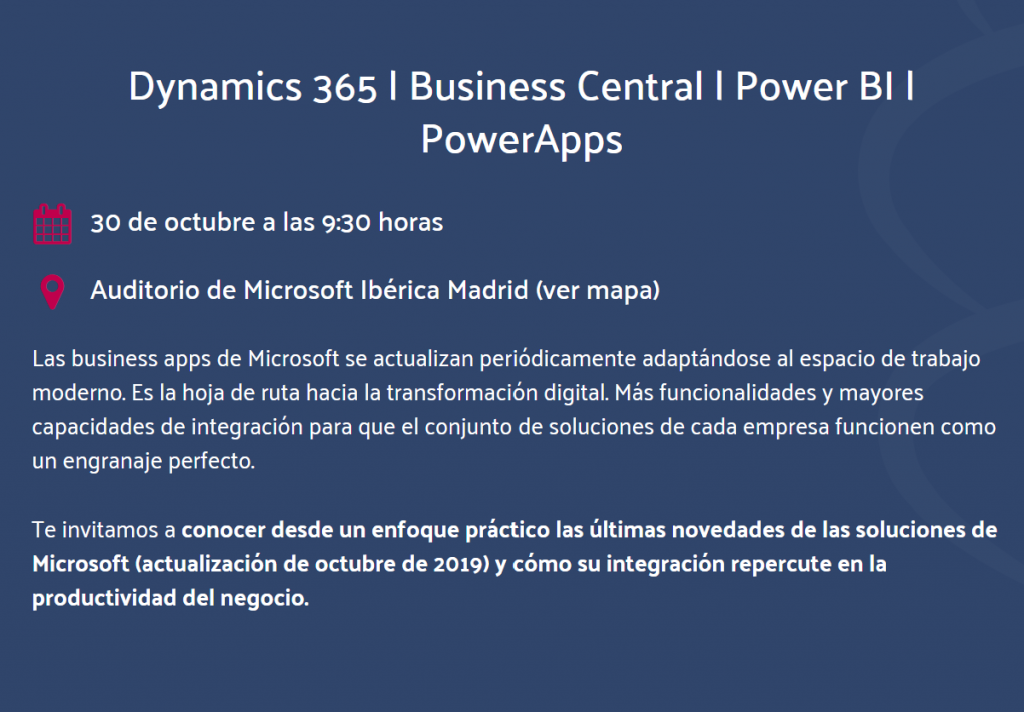 Dynamics 365 I Business Central I Power BI I PowerApps

30 de octubre a las 9:30 horas

Auditorio de Microsoft Ibérica Madrid (ver mapa)

Las business apps de Microsoft se actualizan periódicamente adaptándose al espacio de trabajo moderno. Es la hoja de ruta hacia la transformación digital. Más funcionalidades y mayores capacidades de integración para que el conjunto de soluciones de cada empresa funcionen como un engranaje perfecto.

Te invitamos a conocer desde un enfoque práctico las últimas novedades de las soluciones de Microsoft (actualización de octubre de 2019) y cómo su integración repercute en la productividad del negocio.